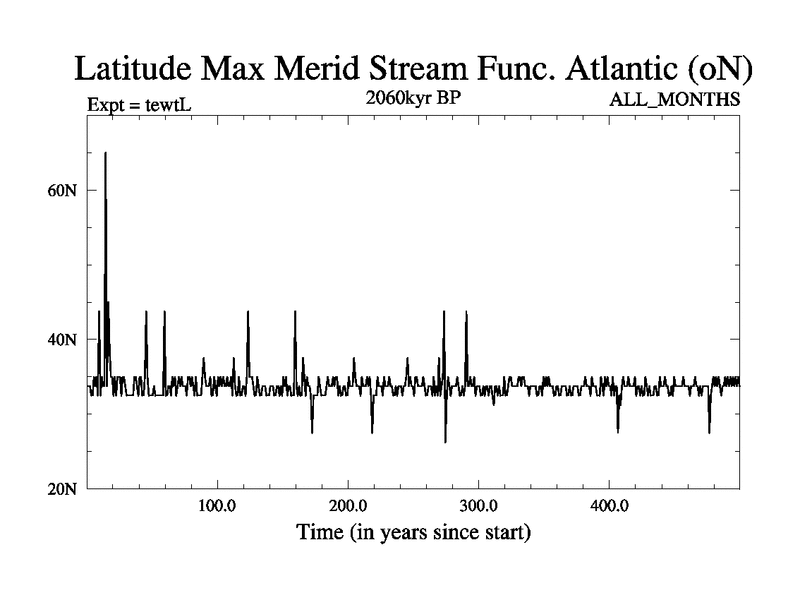 Latitude Max Merid Stream Func. Atlantic (oN)

Expt = tewtL
2060kyr BP
ALL_MONTHS

60N
40N
20N

100.0
200.0
300.0
400.0

Time (in years since start)